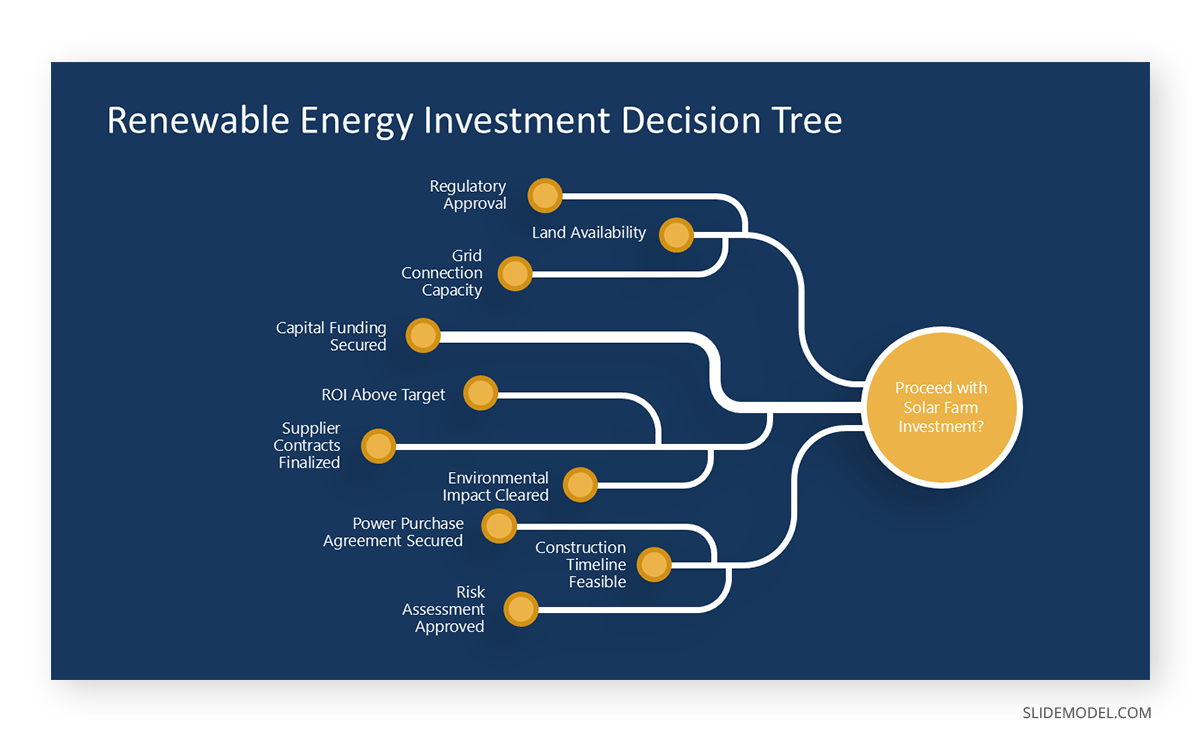 Renewable Energy Investment Decision Tree

Regulatory Approval

Land Availability

Grid Connection Capacity

Capital Funding Secured

ROI Above Target

Supplier Contracts Finalized

Environmental Impact Cleared

Power Purchase Agreement Secured

Construction Timeline Feasible

Risk Assessment Approved

Proceed with Solar Farm Investment?

SLIDEMODEL.COM